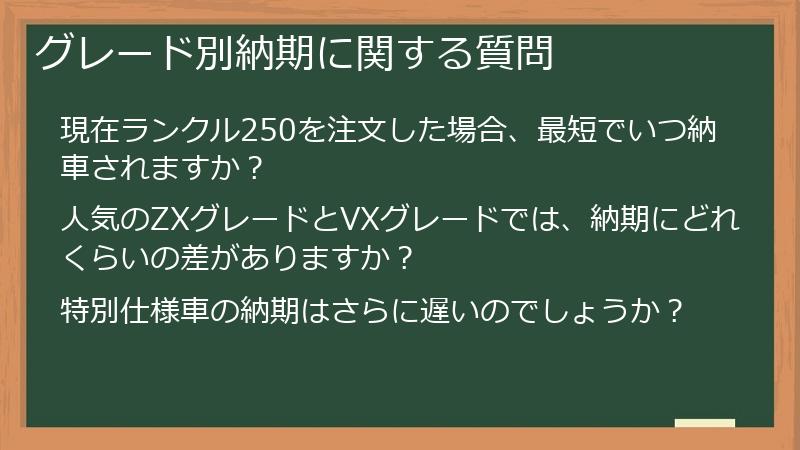 グレード別納期に関する質問

現在ランクル250を注文した場合、最短でいつ納車されますか？

人気のZXグレードとVXグレードでは、納期にどれくらいの差がありますか？

特別仕様車の納期はさらに遅いのでしょうか？